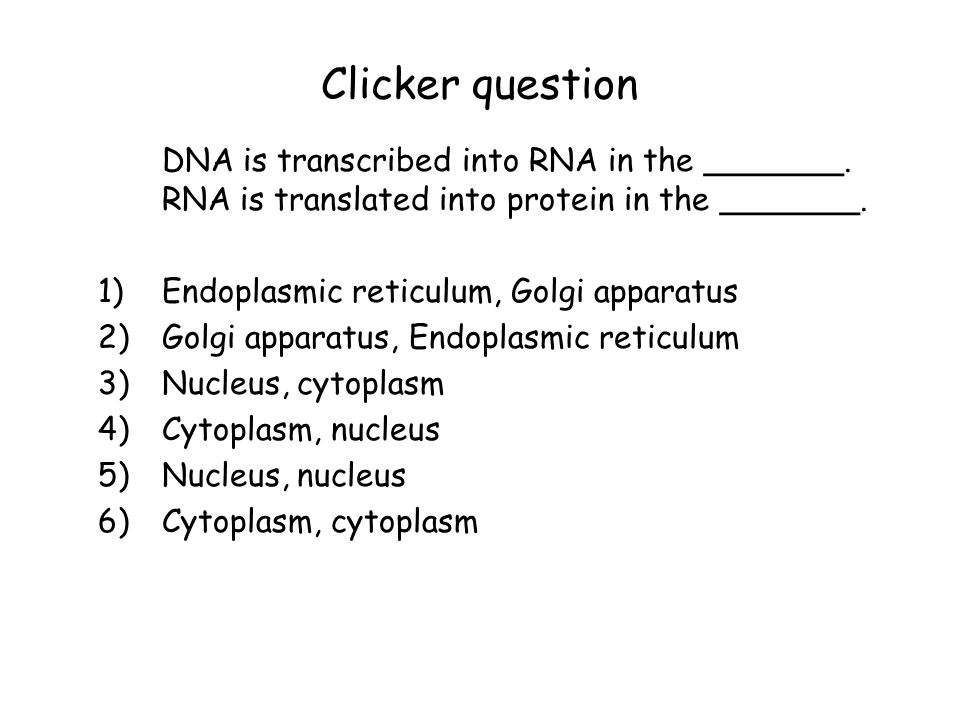 Clicker question

DNA is transcribed into RNA in the _______.
RNA is translated into protein in the _______.

1) Endoplasmic reticulum, Golgi apparatus
2) Golgi apparatus, Endoplasmic reticulum
3) Nucleus, cytoplasm
4) Cytoplasm, nucleus
5) Nucleus, nucleus
6) Cytoplasm, cytoplasm